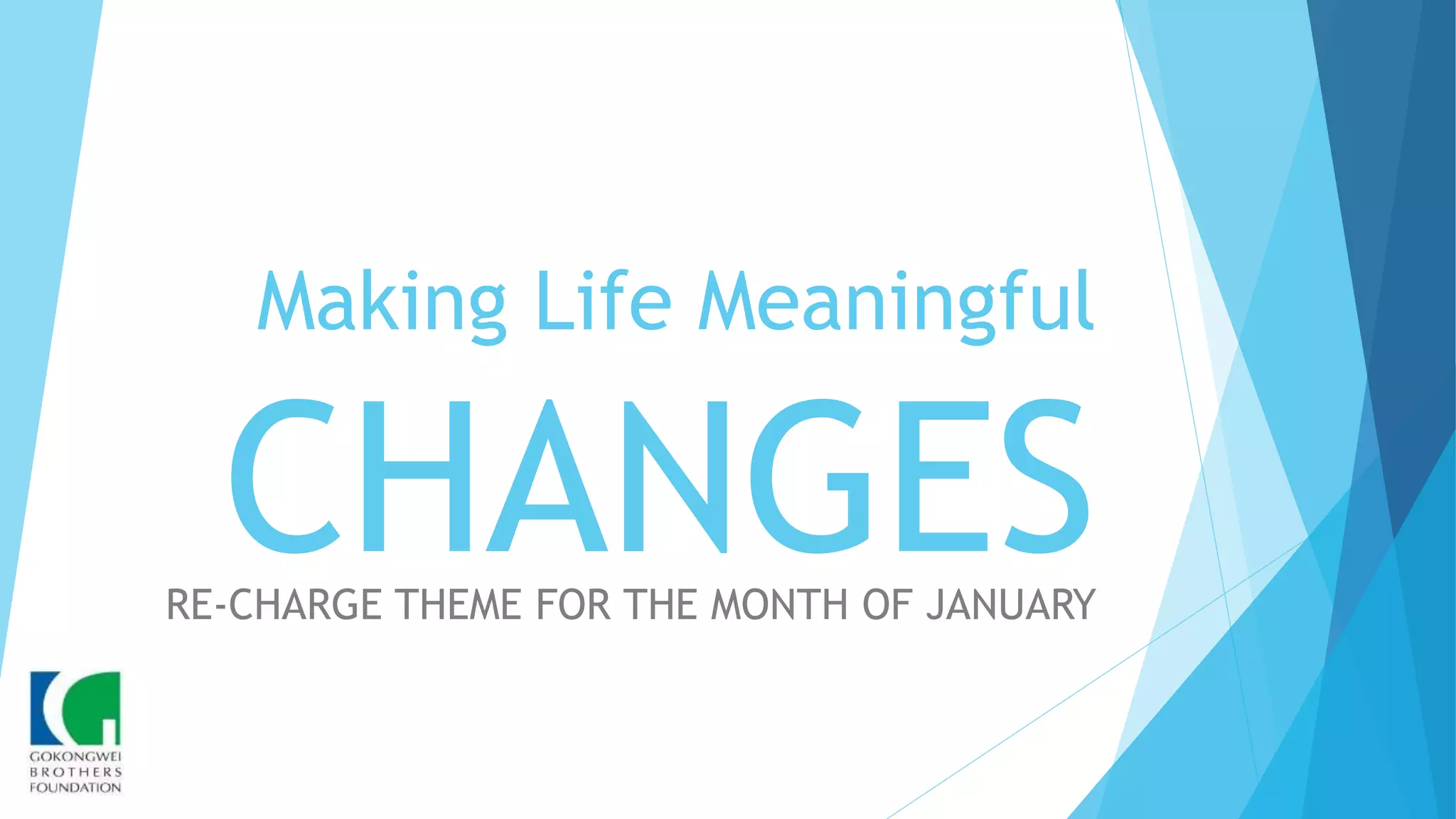 Making Life Meaningful

CHANGES

RE-CHARGE THEME FOR THE MONTH OF JANUARY

GOKONGWEI BROTHERS FOUNDATION